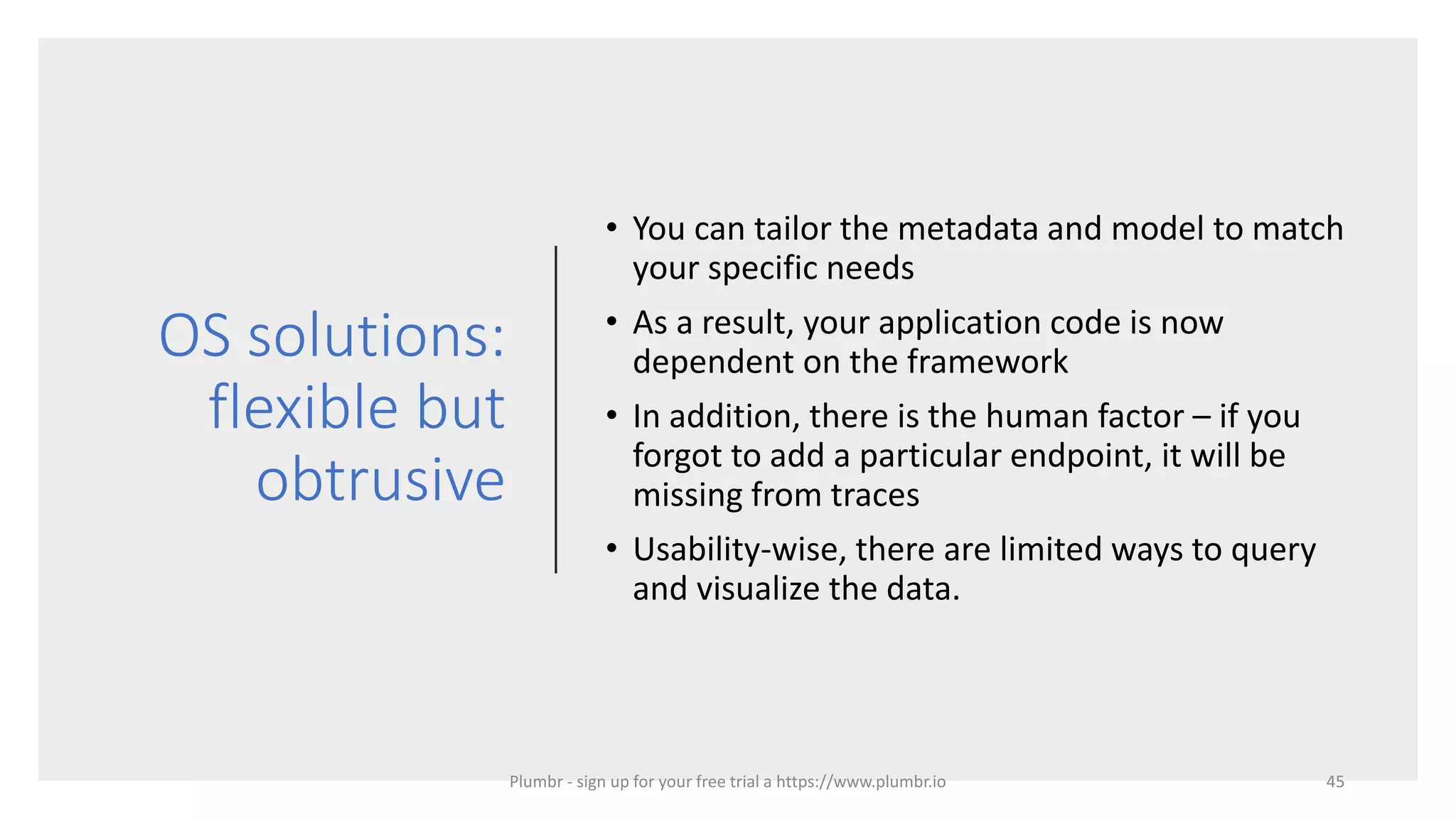 OS solutions: flexible but obtrusive

• You can tailor the metadata and model to match your specific needs

• As a result, your application code is now dependent on the framework

• In addition, there is the human factor – if you forgot to add a particular endpoint, it will be missing from traces

• Usability-wise, there are limited ways to query and visualize the data.

Plumbr - sign up for your free trial a https://www.plumbr.io

45